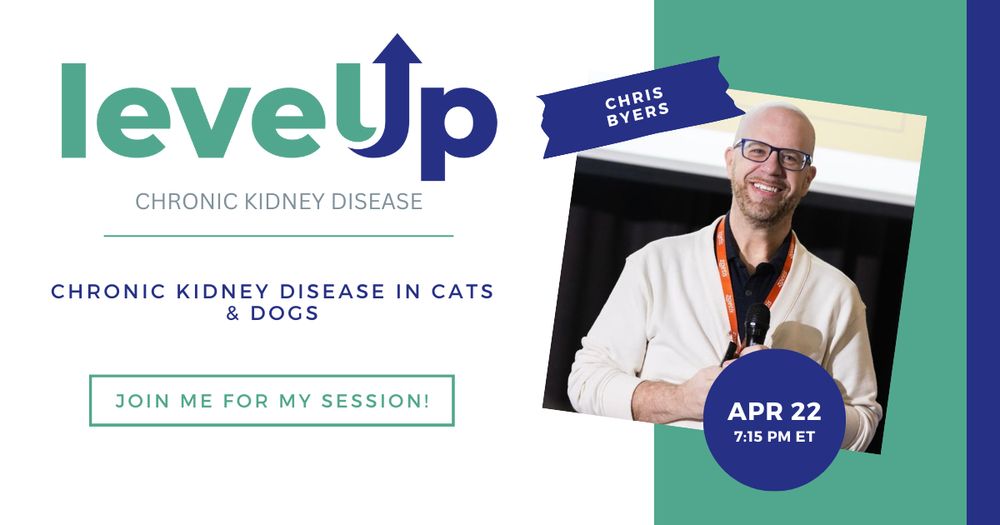 levelUp

CHRONIC KIDNEY DISEASE

CHRONIC KIDNEY DISEASE IN CATS & DOGS

JOIN ME FOR MY SESSION!

CHRIS BYERS

APR 22
7:15 PM ET